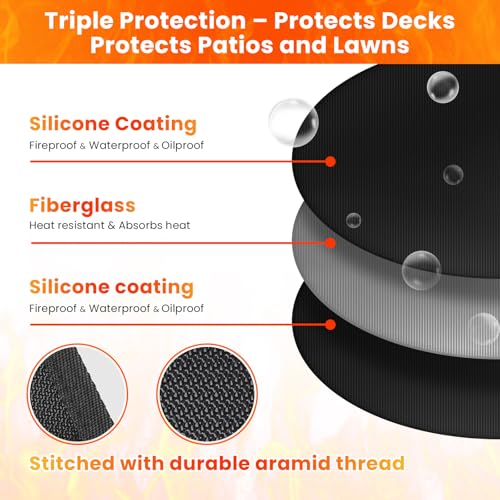 Triple Protection – Protects Decks Protects Patios and Lawns

Silicone Coating
Fireproof & Waterproof & Oilproof

Fiberglass
Heat resistant & Absorbs heat

Silicone coating
Fireproof & Waterproof & Oilproof

Stitched with durable aramid thread